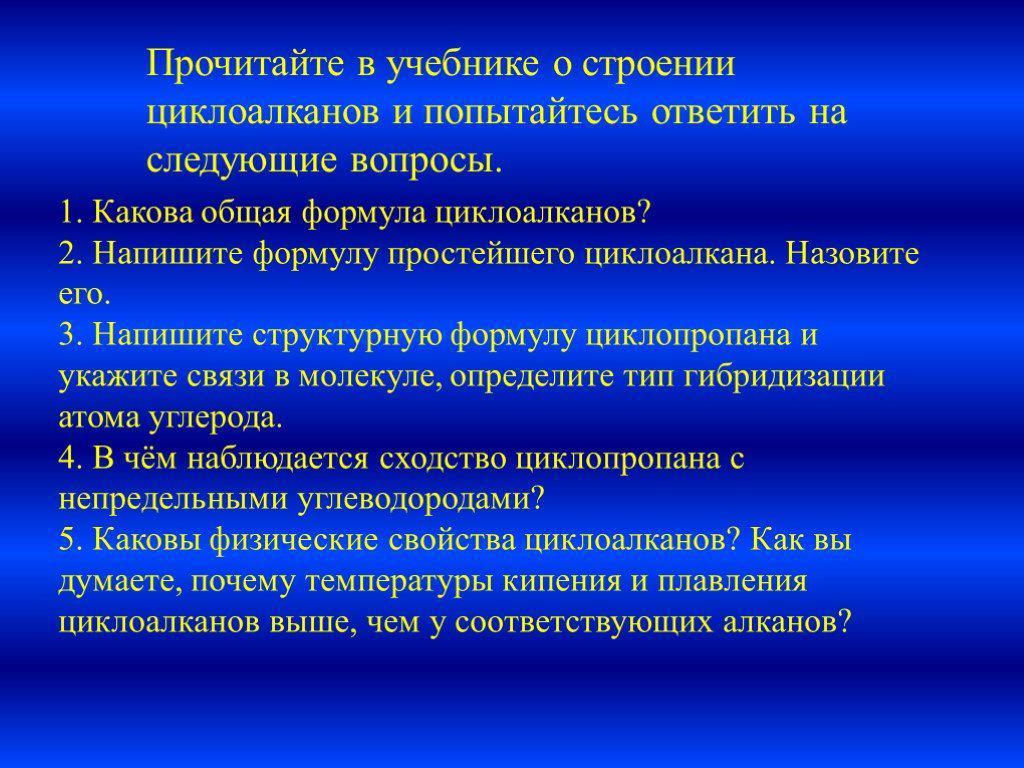 Прочитайте в учебнике о строении циклоалканов и попытайтесь ответить на следующие вопросы.

1. Какова общая формула циклоалканов?
2. Напишите формулу простейшего циклоалкана. Назовите его.
3. Напишите структурную формулу циклопропана и укажите связи в молекуле, определите тип гибридизации атома углерода.
4. В чём наблюдается сходство циклопропана с непредельными углеводородами?
5. Каковы физические свойства циклоалканов? Как вы думаете, почему температуры кипения и плавления циклоалканов выше, чем у соответствующих алканов?